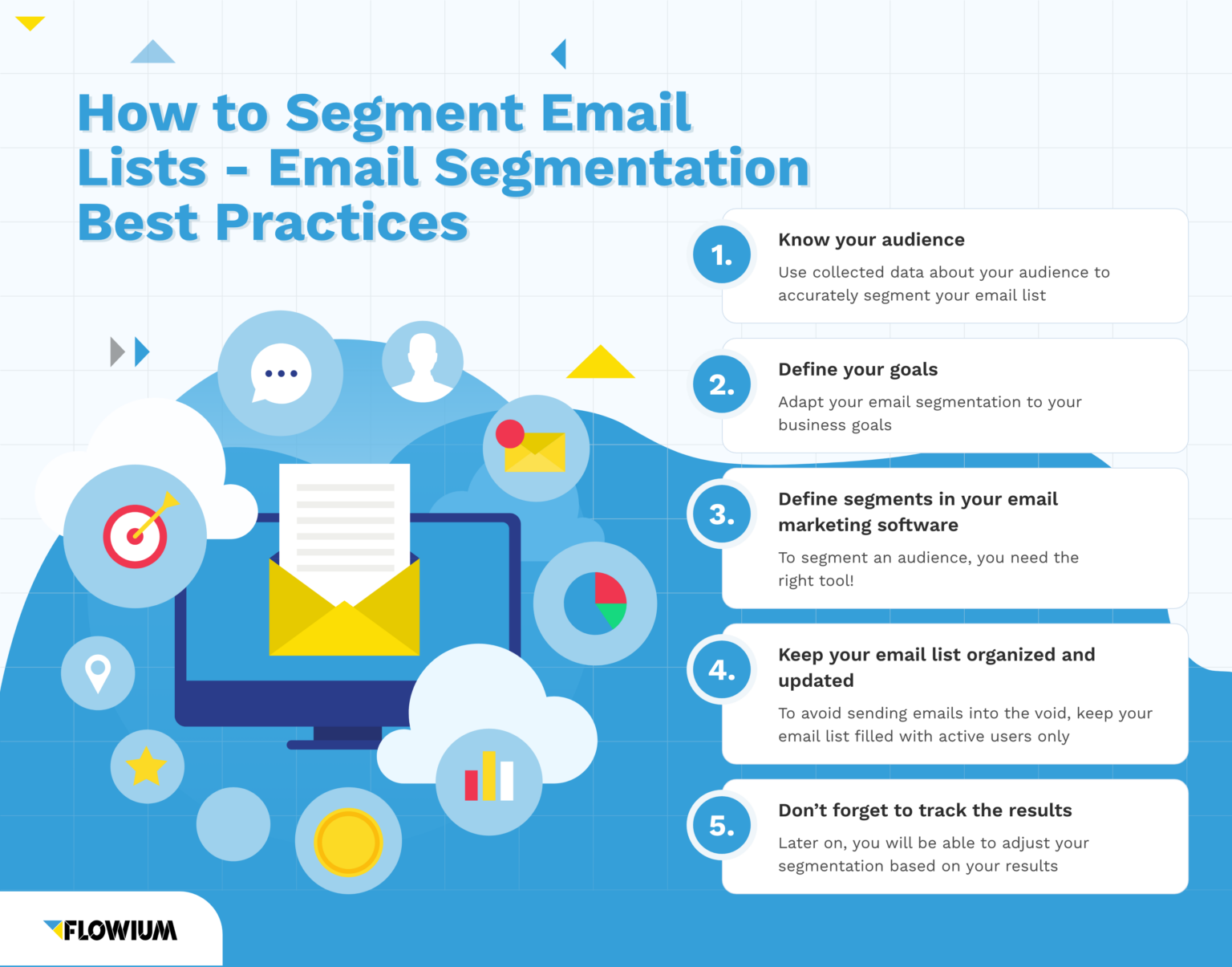 How to Segment Email Lists - Email Segmentation Best Practices

1. Know your audience

Use collected data about your audience to accurately segment your email list

2. Define your goals

Adapt your email segmentation to your business goals

3. Define segments in your email marketing software

To segment an audience, you need the right tool!

4. Keep your email list organized and updated

To avoid sending emails into the void, keep your email list filled with active users only

5. Don't forget to track the results

Later on, you will be able to adjust your segmentation based on your results

FLOWIUM